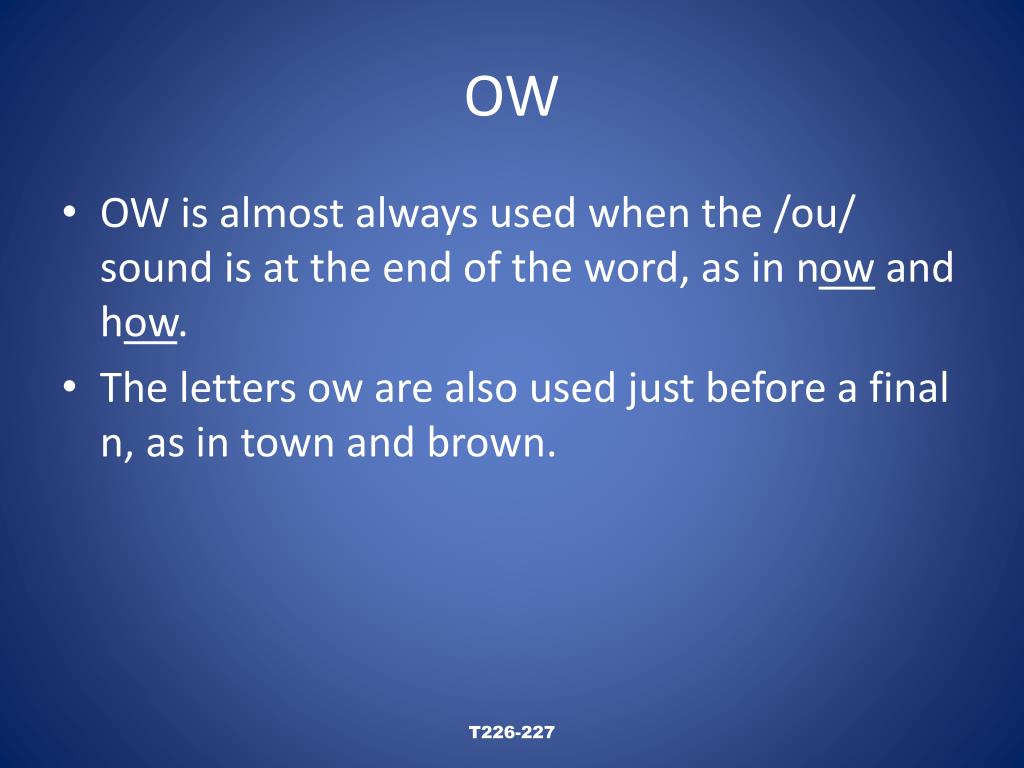 OW

• OW is almost always used when the /ou/ sound is at the end of the word, as in now and how.
• The letters ow are also used just before a final n, as in town and brown.

T226-227